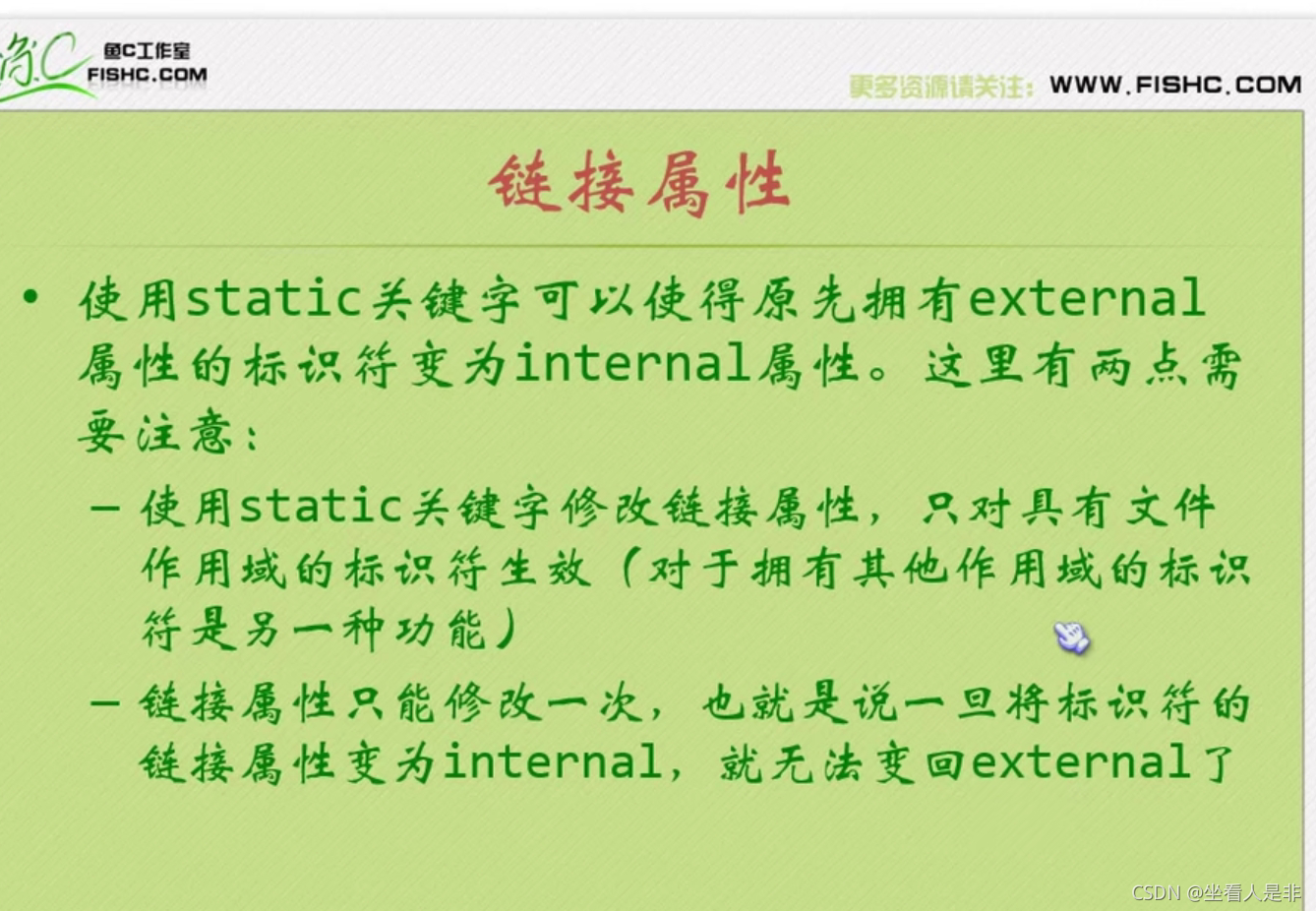 鱼C工作室
FISHC.COM

更多资源请关注：WWW.FISHC.COM

链接属性

• 使用static关键字可以使得原先拥有external属性的标识符变为internal属性。这里有两点需要注意：

- 使用static关键字修改链接属性，只对具有文件作用域的标识符生效（对于拥有其他作用域的标识符是另一种功能）

- 链接属性只能修改一次，也就是说一旦将标识符的链接属性变为internal，就无法变回external了

CSDN @坐看人是非